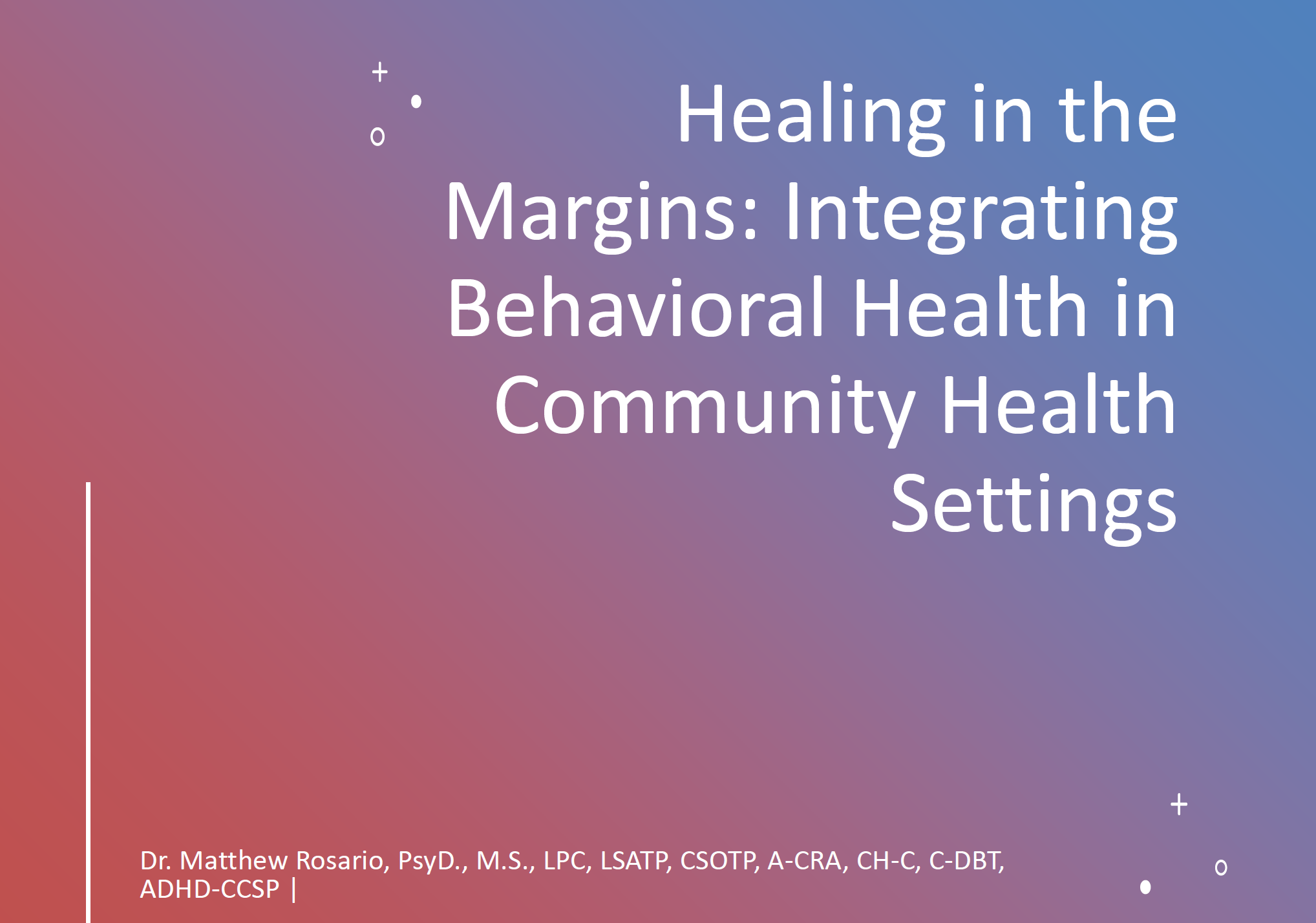 Healing in the Margins: Integrating Behavioral Health in Community Health Settings

Dr. Matthew Rosario, PsyD., M.S., LPC, LSATP, CSOTP, A-CRA, CH-C, C-DBT, ADHD-CCSP |